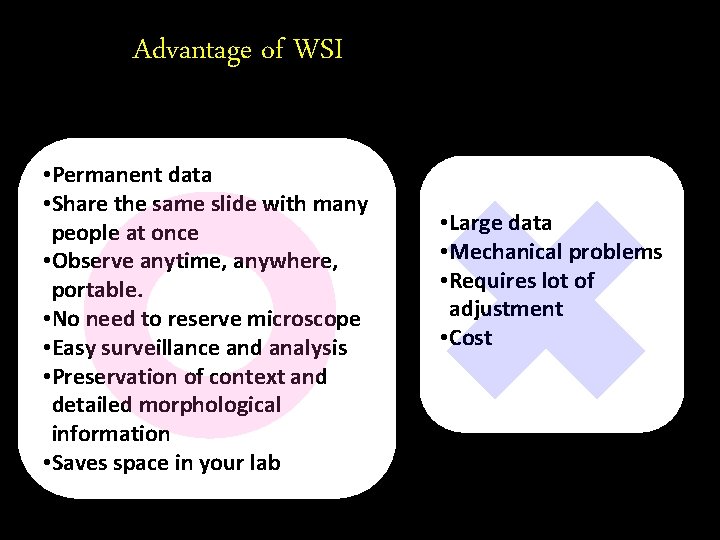 Advantage of WSI

•Permanent data
•Share the same slide with many people at once
•Observe anytime, anywhere, portable.
•No need to reserve microscope
•Easy surveillance and analysis
•Preservation of context and detailed morphological information
•Saves space in your lab

•Large data
•Mechanical problems
•Requires lot of adjustment
•Cost